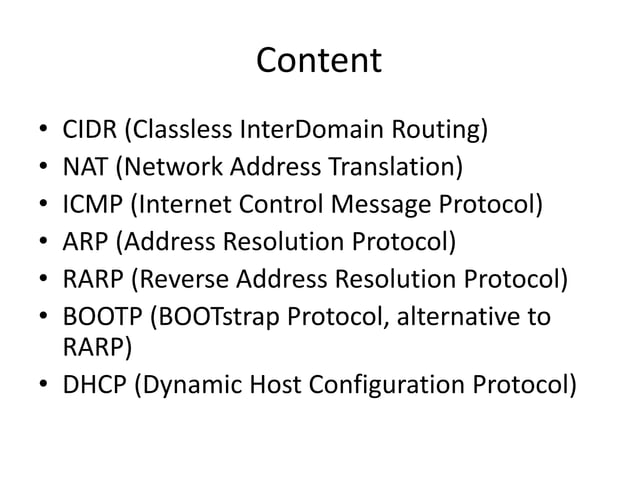 Content

• CIDR (Classless InterDomain Routing)
• NAT (Network Address Translation)
• ICMP (Internet Control Message Protocol)
• ARP (Address Resolution Protocol)
• RARP (Reverse Address Resolution Protocol)
• BOOTP (BOOTstrap Protocol, alternative to RARP)
• DHCP (Dynamic Host Configuration Protocol)